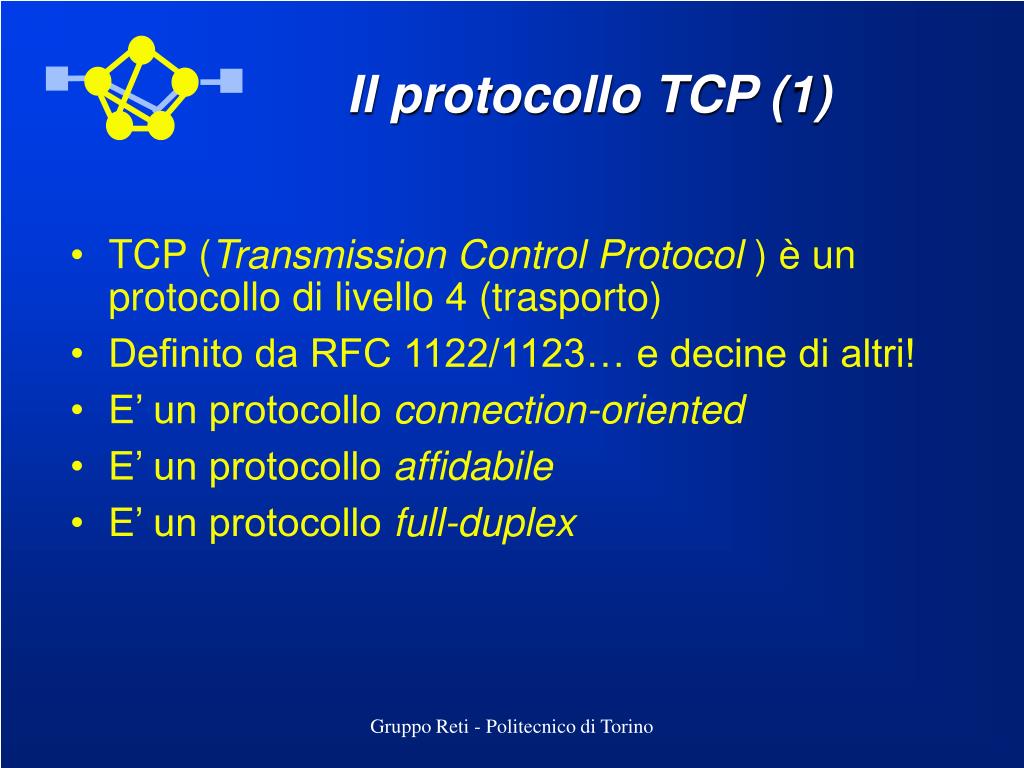 Il protocollo TCP (1)

• TCP (Transmission Control Protocol ) è un protocollo di livello 4 (trasporto)
• Definito da RFC 1122/1123… e decine di altri!
• E’ un protocollo connection-oriented
• E’ un protocollo affidabile
• E’ un protocollo full-duplex

Gruppo Reti - Politecnico di Torino